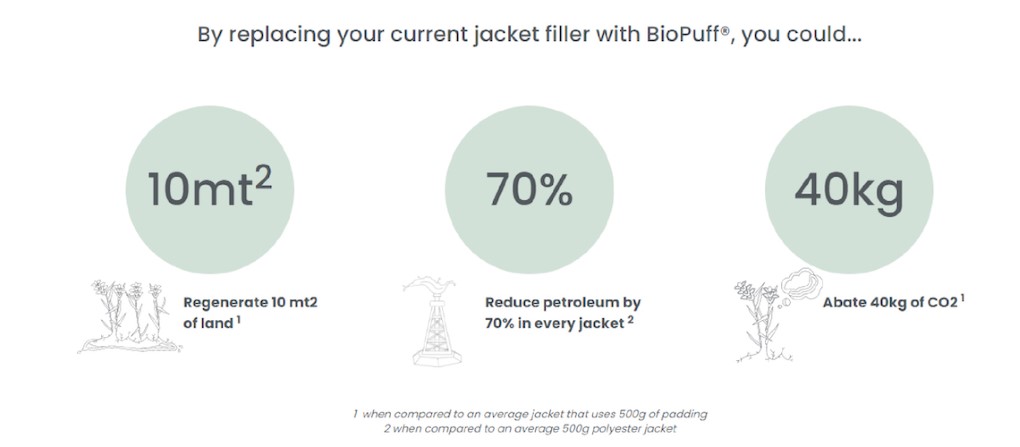 By replacing your current jacket filler with BioPuff®, you could...

$10mt^2$

Regenerate 10 mt2 of land $^1$

70%

Reduce petroleum by 70% in every jacket $^2$

40kg

Abate 40kg of CO2 $^1$

1 when compared to an average jacket that uses 500g of padding
2 when compared to an average 500g polyester jacket